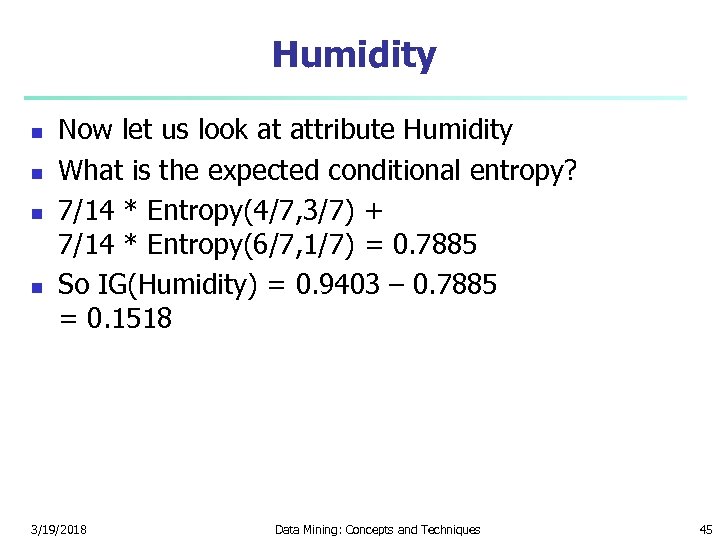 Humidity

- Now let us look at attribute Humidity
- What is the expected conditional entropy?
- 7/14 * Entropy(4/7,3/7) + 7/14 * Entropy(6/7,1/7) = 0.7885
- So IG(Humidity) = 0.9403 – 0.7885 = 0.1518

3/19/2018 Data Mining: Concepts and Techniques 45